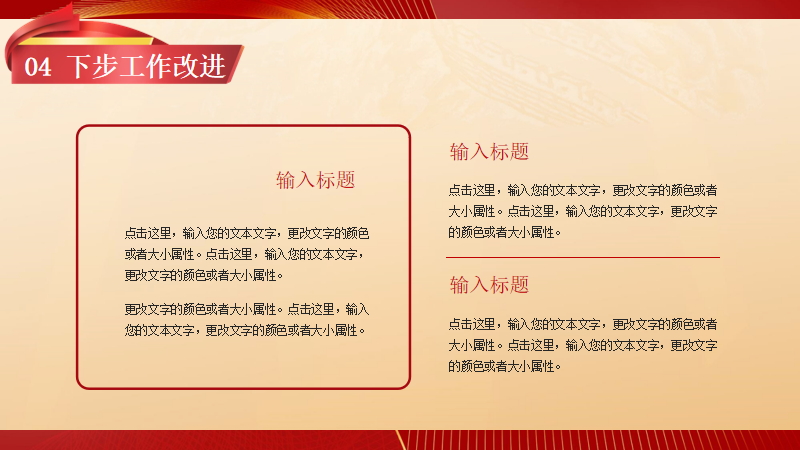 04 下步工作改进

输入标题

点击这里，输入您的文本文字，更改文字的颜色或者大小属性。点击这里，输入您的文本文字，更改文字的颜色或者大小属性。

更改文字的颜色或者大小属性。点击这里，输入您的文本文字，更改文字的颜色或者大小属性。

输入标题

点击这里，输入您的文本文字，更改文字的颜色或者大小属性。点击这里，输入您的文本文字，更改文字的颜色或者大小属性。

输入标题

点击这里，输入您的文本文字，更改文字的颜色或者大小属性。点击这里，输入您的文本文字，更改文字的颜色或者大小属性。